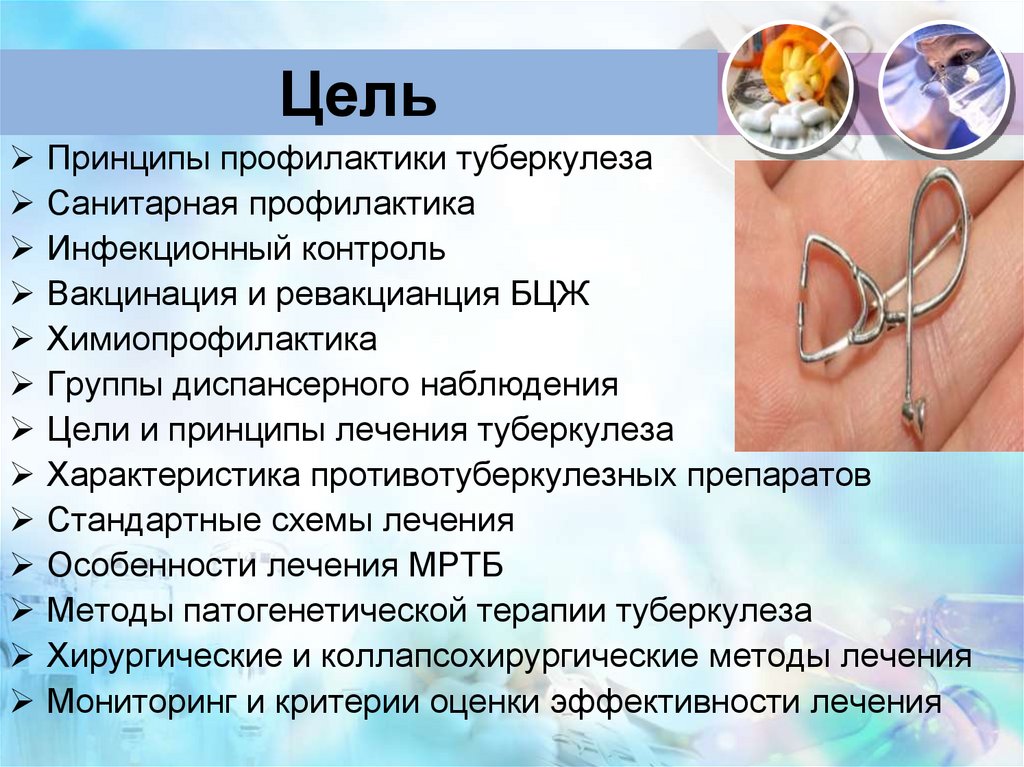 Цель

➢ Принципы профилактики туберкулеза
➢ Санитарная профилактика
➢ Инфекционный контроль
➢ Вакцинация и ревакцианция БЦЖ
➢ Химиопрофилактика
➢ Группы диспансерного наблюдения
➢ Цели и принципы лечения туберкулеза
➢ Характеристика противотуберкулезных препаратов
➢ Стандартные схемы лечения
➢ Особенности лечения МРТБ
➢ Методы патогенетической терапии туберкулеза
➢ Хирургические и коллапсохирургические методы лечения
➢ Мониторинг и критерии оценки эффективности лечения